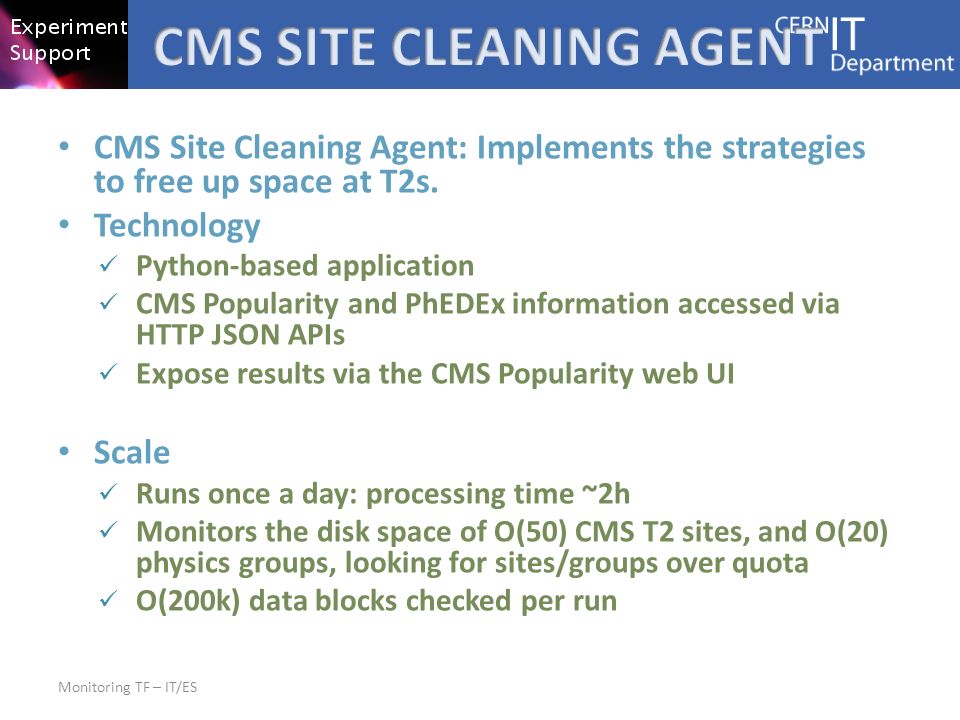 Experiment Support

CMS SITE CLEANING AGENT

CERN IT Department

• CMS Site Cleaning Agent: Implements the strategies to free up space at T2s.
• Technology
✓ Python-based application
✓ CMS Popularity and PhEDEx information accessed via HTTP JSON APIs
✓ Expose results via the CMS Popularity web UI

• Scale
✓ Runs once a day: processing time ~2h
✓ Monitors the disk space of O(50) CMS T2 sites, and O(20) physics groups, looking for sites/groups over quota
✓ O(200k) data blocks checked per run

Monitoring TF – IT/ES